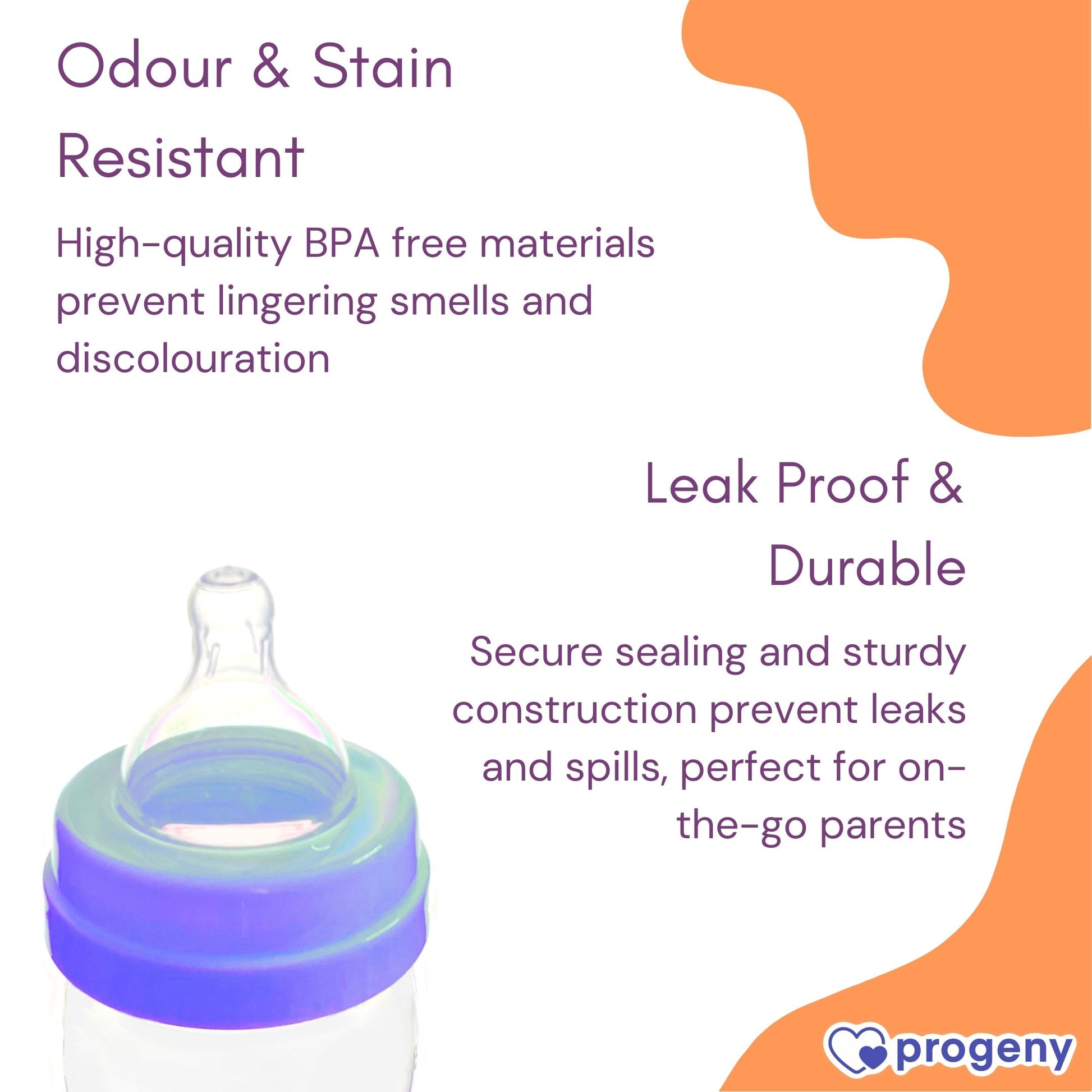 Odour & Stain Resistant

High-quality BPA free materials prevent lingering smells and discolouration

Leak Proof & Durable

Secure sealing and sturdy construction prevent leaks and spills, perfect for on-the-go parents

progeny